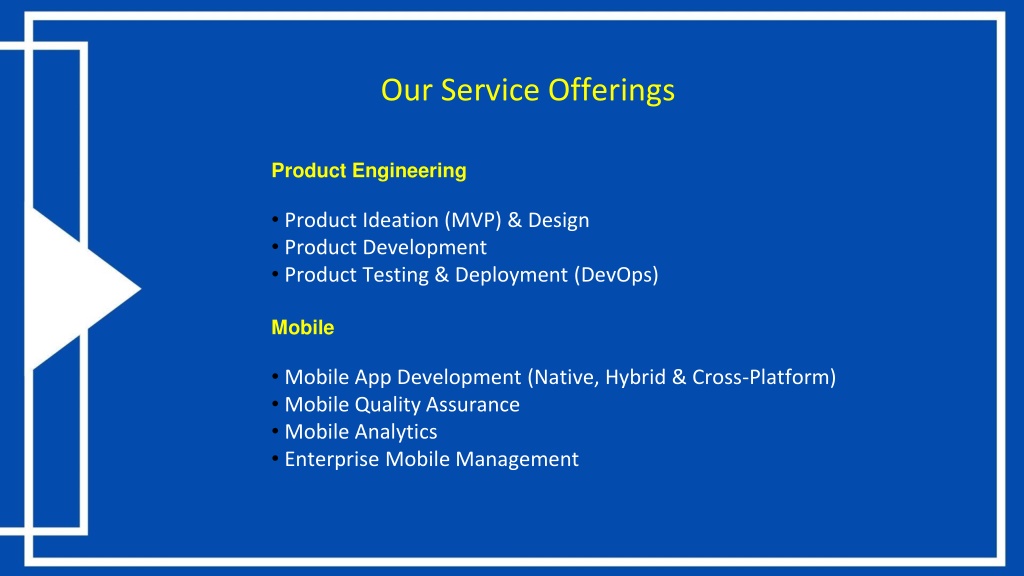 Our Service Offerings

Product Engineering

• Product Ideation (MVP) & Design
• Product Development
• Product Testing & Deployment (DevOps)

Mobile

• Mobile App Development (Native, Hybrid & Cross-Platform)
• Mobile Quality Assurance
• Mobile Analytics
• Enterprise Mobile Management